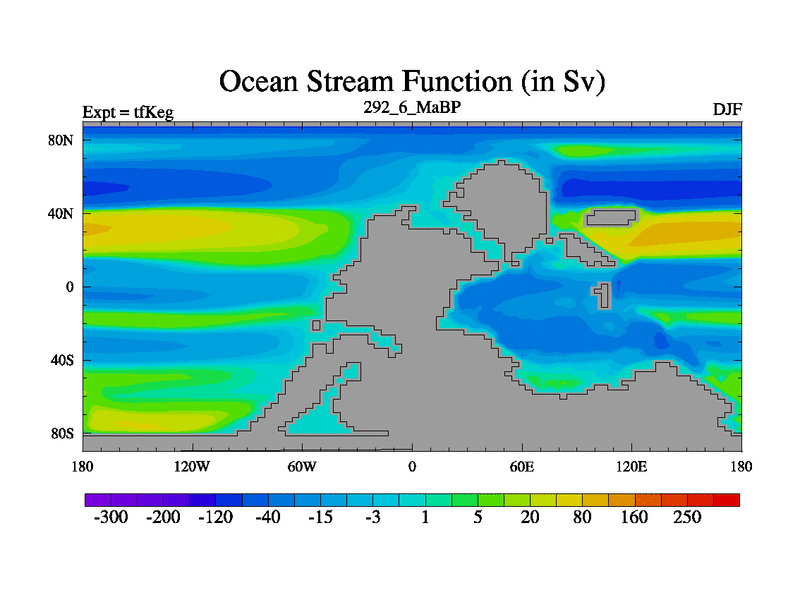 Ocean Stream Function (in Sv)

Expt = tfKeg
292_6_MaBP
DJF

80N
40N
0
40S
80S

180
120W
60W
0
60E
120E
180

-300
-200
-120
-40
-15
-3
1
5
20
80
160
250